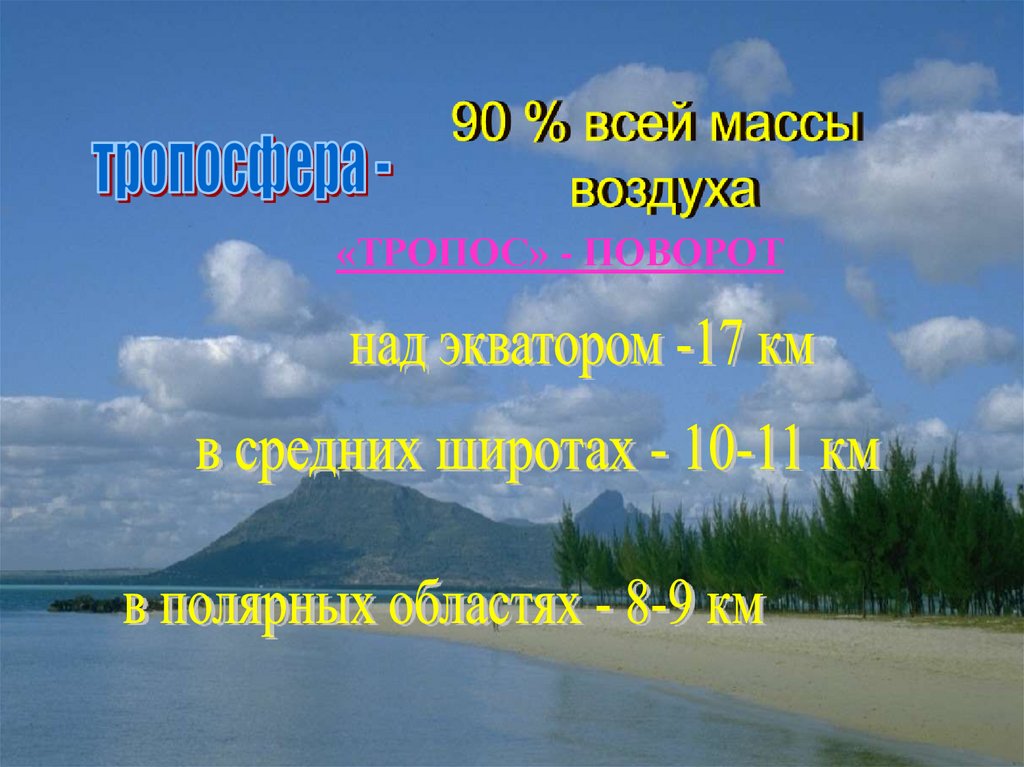 тропосфера -

90 % всей массы воздуха

«ТРОПОС» - ПОВОРОТ

над экватором -17 км

в средних широтах - 10-11 км

в полярных областях - 8-9 км